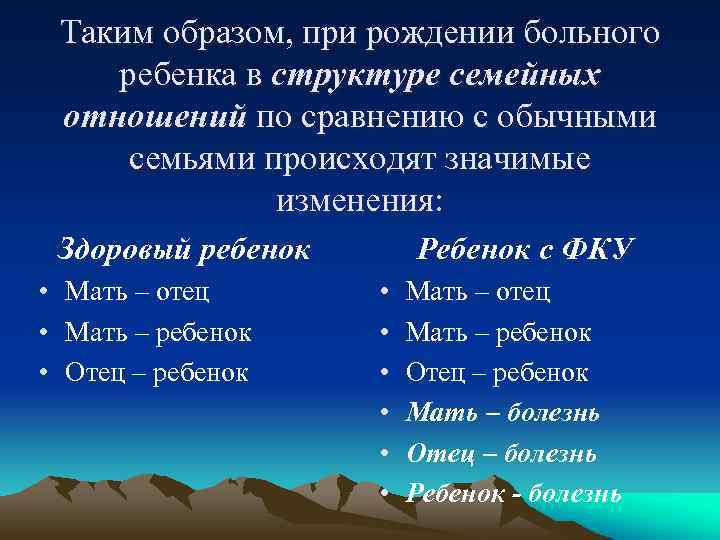 Таким образом, при рождении больного ребенка в структуре семейных отношений по сравнению с обычными семьями происходят значимые изменения:

Здоровый ребенок
• Мать – отец
• Мать – ребенок
• Отец – ребенок

Ребенок с ФКУ
• Мать – отец
• Мать – ребенок
• Отец – ребенок
• Мать – болезнь
• Отец – болезнь
• Ребенок - болезнь